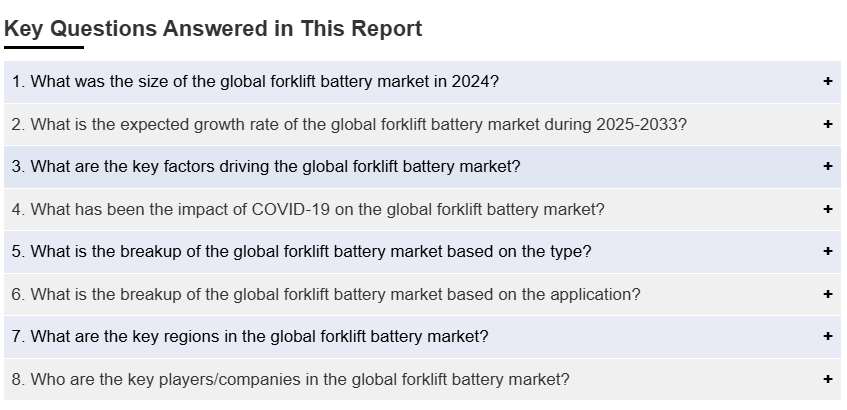 Key Questions Answered in This Report

1. What was the size of the global forklift battery market in 2024? +

2. What is the expected growth rate of the global forklift battery market during 2025-2033? +

3. What are the key factors driving the global forklift battery market? +

4. What has been the impact of COVID-19 on the global forklift battery market? +

5. What is the breakup of the global forklift battery market based on the type? +

6. What is the breakup of the global forklift battery market based on the application? +

7. What are the key regions in the global forklift battery market? +

8. Who are the key players/companies in the global forklift battery market? +